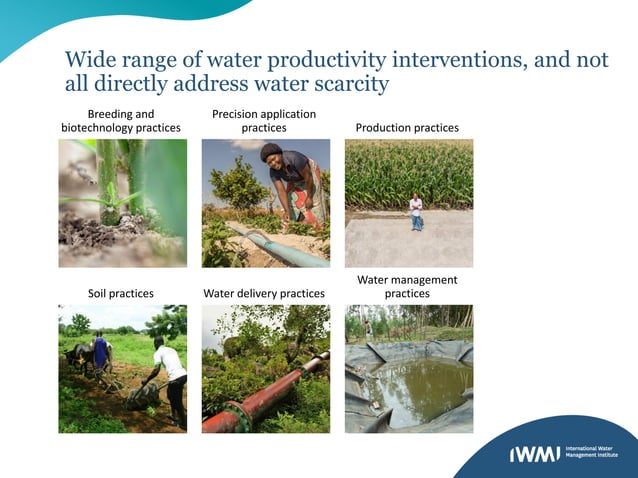 Wide range of water productivity interventions, and not all directly address water scarcity

Breeding and biotechnology practices

Precision application practices

Production practices

Soil practices

Water delivery practices

Water management practices

IWMI International Water Management Institute